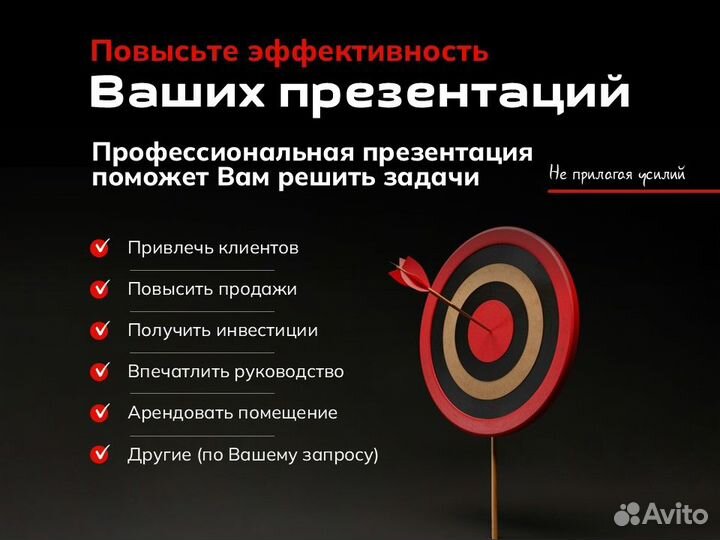 Повысьте эффективность
Ваших презентаций

Профессиональная презентация поможет Вам решить задачи

Не прилагая усилий

Привлечь клиентов
Повысить продажи
Получить инвестиции
Впечатлить руководство
Арендовать помещение
Другие (по Вашему запросу)

Avito